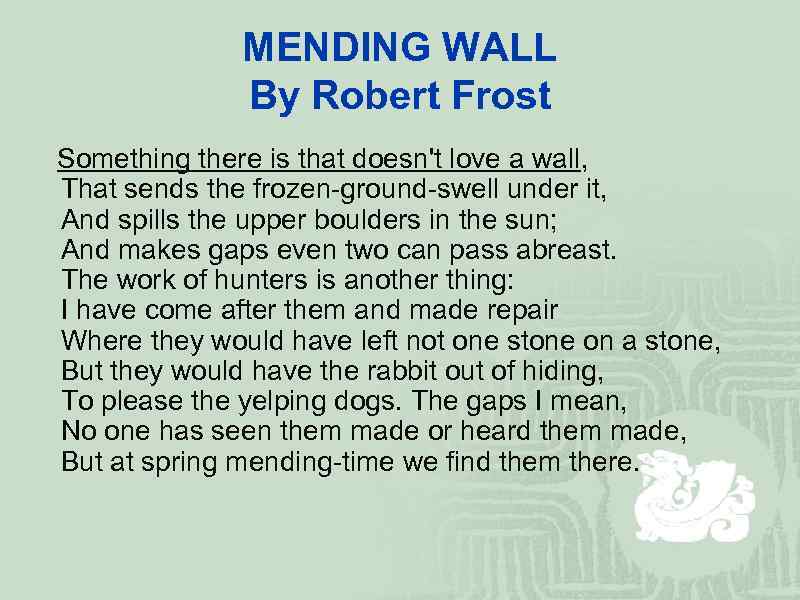 MENDING WALL
By Robert Frost

Something there is that doesn't love a wall,
That sends the frozen-ground-swell under it,
And spills the upper boulders in the sun;
And makes gaps even two can pass abreast.
The work of hunters is another thing:
I have come after them and made repair
Where they would have left not one stone on a stone,
But they would have the rabbit out of hiding,
To please the yelping dogs. The gaps I mean,
No one has seen them made or heard them made,
But at spring mending-time we find them there.